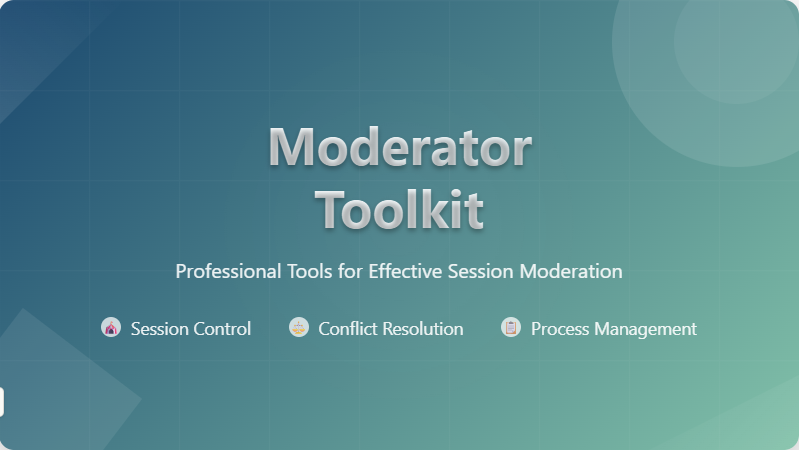 Moderator Toolkit

Professional Tools for Effective Session Moderation

Session Control

Conflict Resolution

Process Management